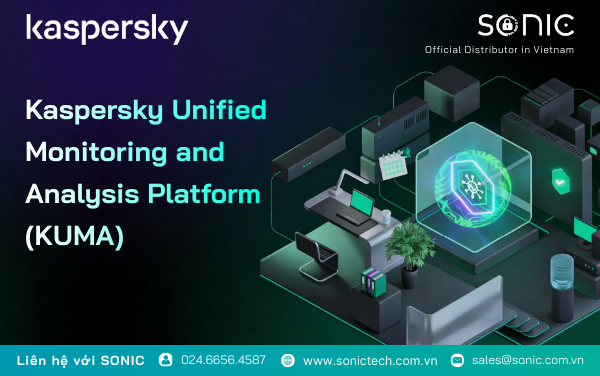 kaspersky

SONIC
Official Distributor in Vietnam

Kaspersky Unified Monitoring and Analysis Platform (KUMA)

Liên hệ với SONIC 024.6656.4587 www.sonictech.com.vn sales@sonic.com.vn